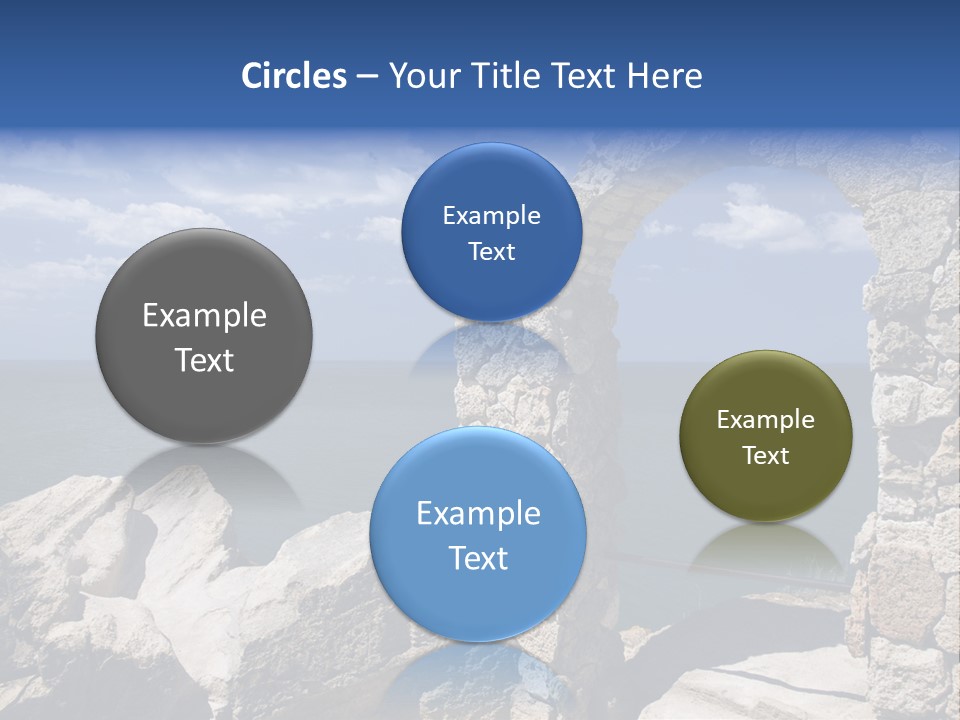 Circles – Your Title Text Here

Example Text

Example Text

Example Text

Example Text